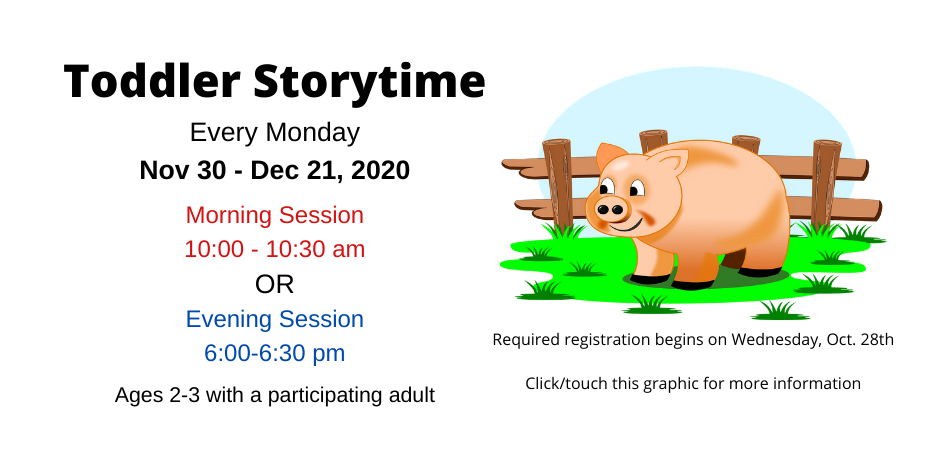 Toddler Storytime

Every Monday

Nov 30 - Dec 21, 2020

Morning Session
10:00 - 10:30 am

OR

Evening Session
6:00-6:30 pm

Ages 2-3 with a participating adult

Required registration begins on Wednesday, Oct. 28th

Click/touch this graphic for more information